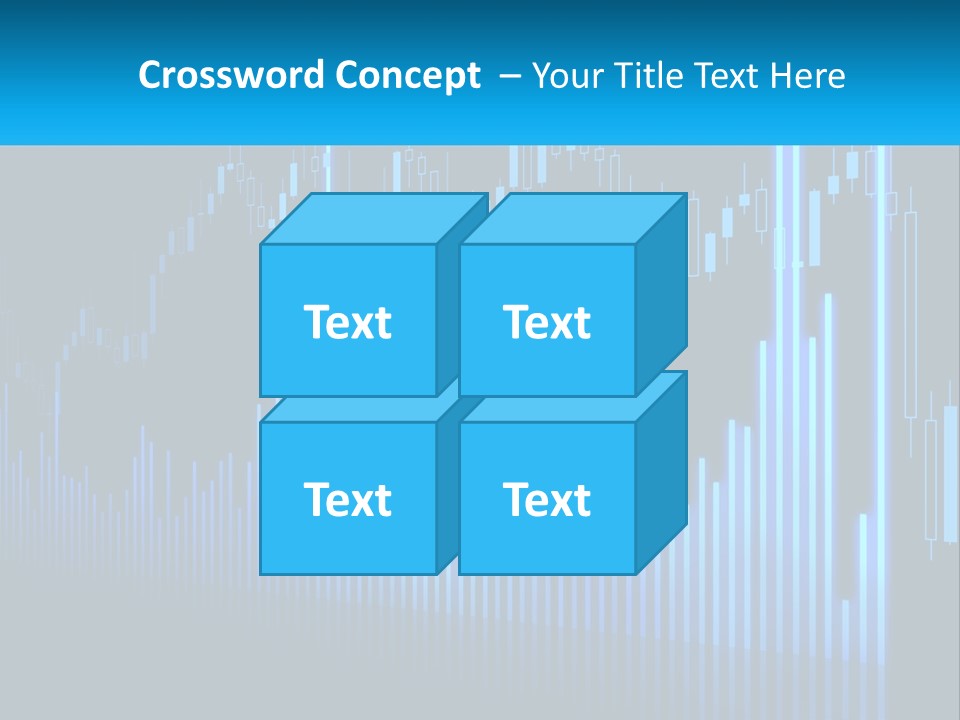 Crossword Concept – Your Title Text Here

Text

Text

Text

Text